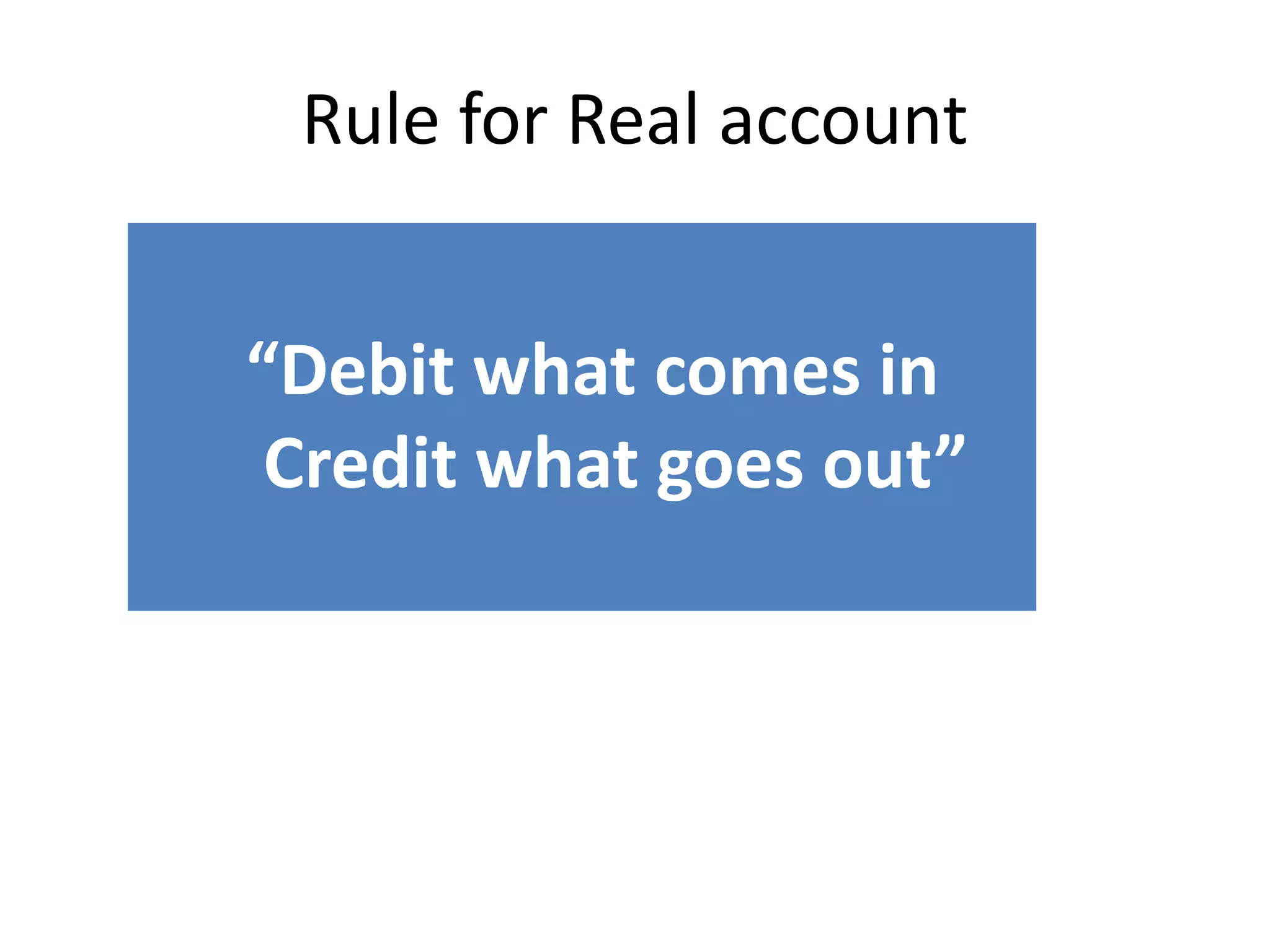 Rule for Real account

“Debit what comes in
Credit what goes out”